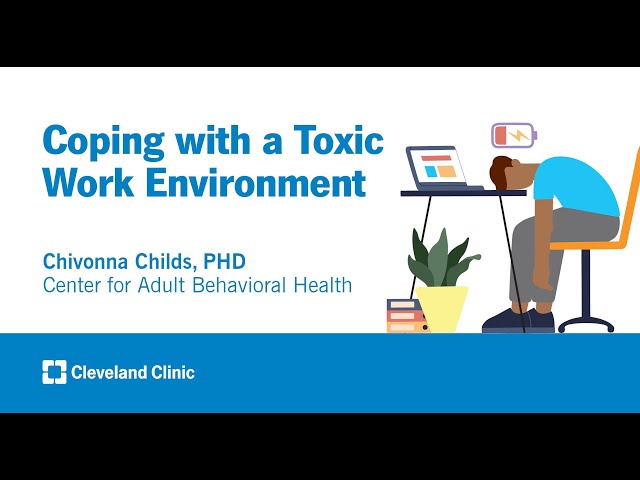 Coping with a Toxic Work Environment

Chivonna Childs, PHD
Center for Adult Behavioral Health

Cleveland Clinic